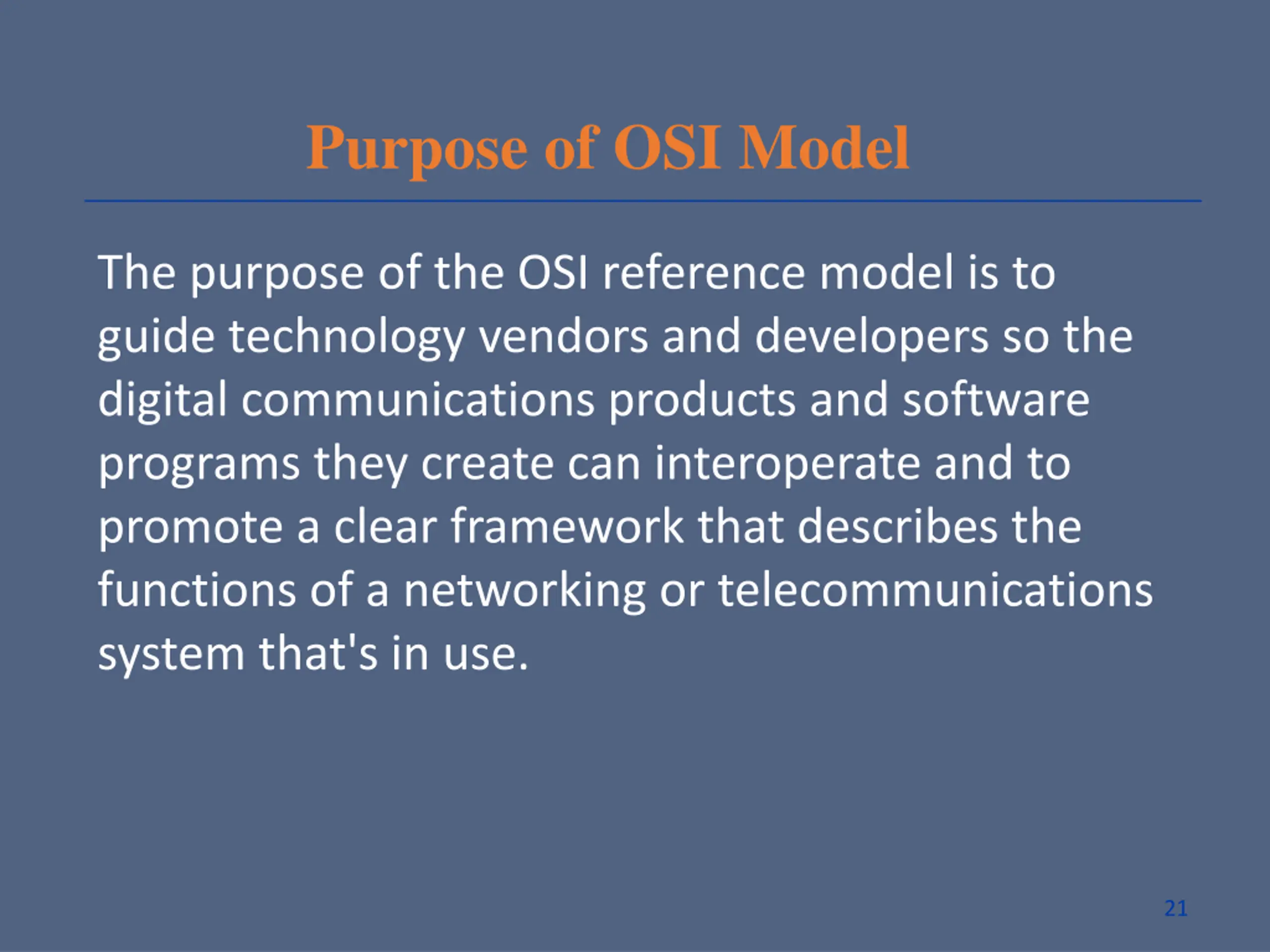 Purpose of OSI Model

The purpose of the OSI reference model is to guide technology vendors and developers so the digital communications products and software programs they create can interoperate and to promote a clear framework that describes the functions of a networking or telecommunications system that's in use.

21